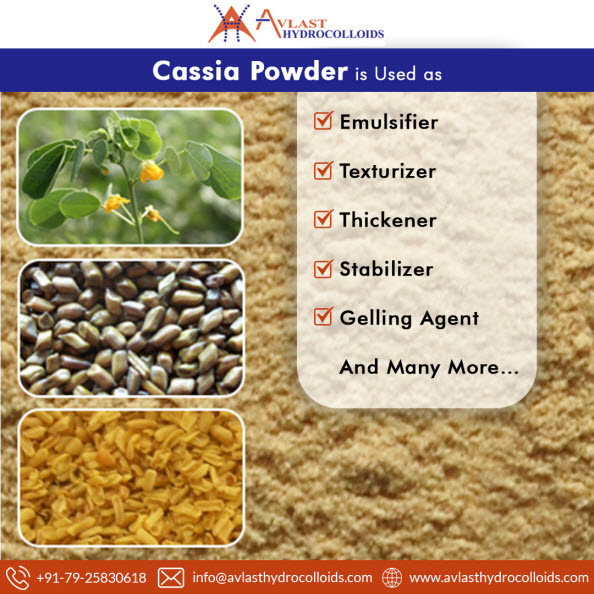 AVLAST HYDROCOLLOIDS

Cassia Powder is Used as

Emulsifier

Texturizer

Thickener

Stabilizer

Gelling Agent

And Many More...

+91-79-25830618 info@avlasthydrocolloids.com www.avlasthydrocolloids.com